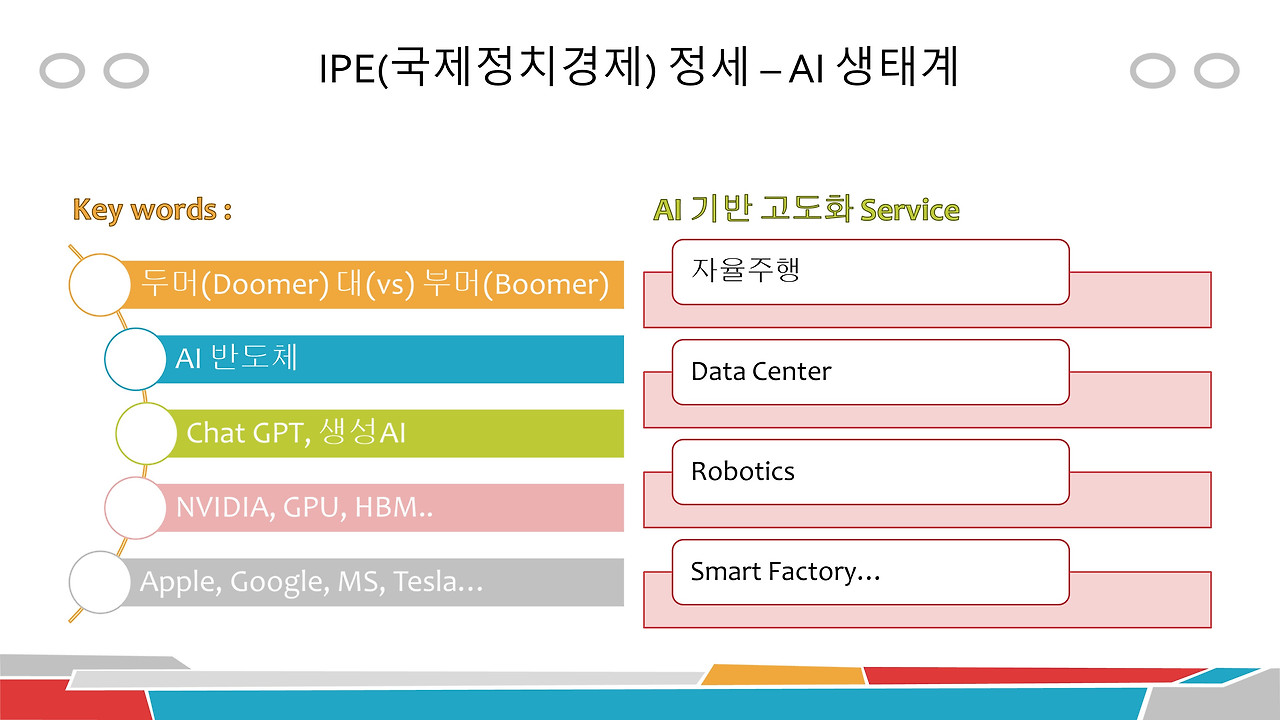 IPE(국제정치경제) 정세 – AI 생태계

Key words :

두머(Doomer) 대(vs) 부머(Boomer)

AI 반도체

Chat GPT, 생성AI

NVIDIA, GPU, HBM..

Apple, Google, MS, Tesla…

AI 기반 고도화 Service

자율주행

Data Center

Robotics

Smart Factory…